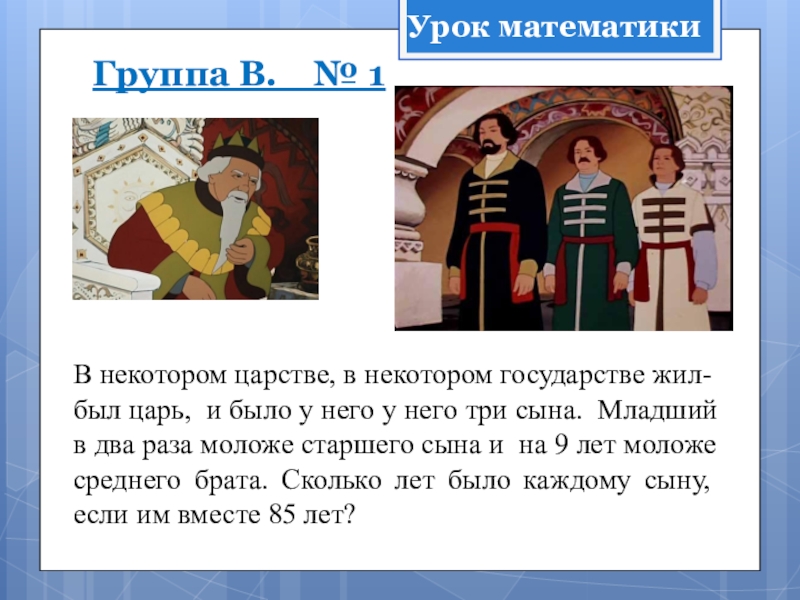 Урок математики

Группа В. № 1

В некотором царстве, в некотором государстве жил-был царь, и было у него у него три сына. Младший в два раза моложе старшего сына и на 9 лет моложе среднего брата. Сколько лет было каждому сыну, если им вместе 85 лет?